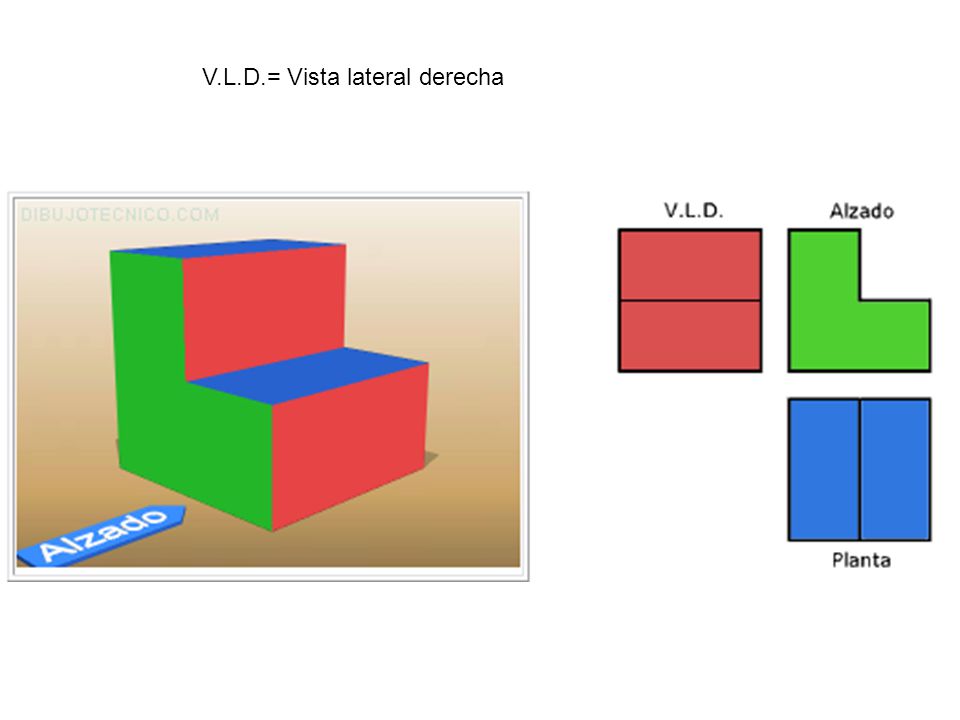 V.L.D.= Vista lateral derecha

DIBUJOTECNICO.COM

Alzado

V.L.D.

Alzado

Planta